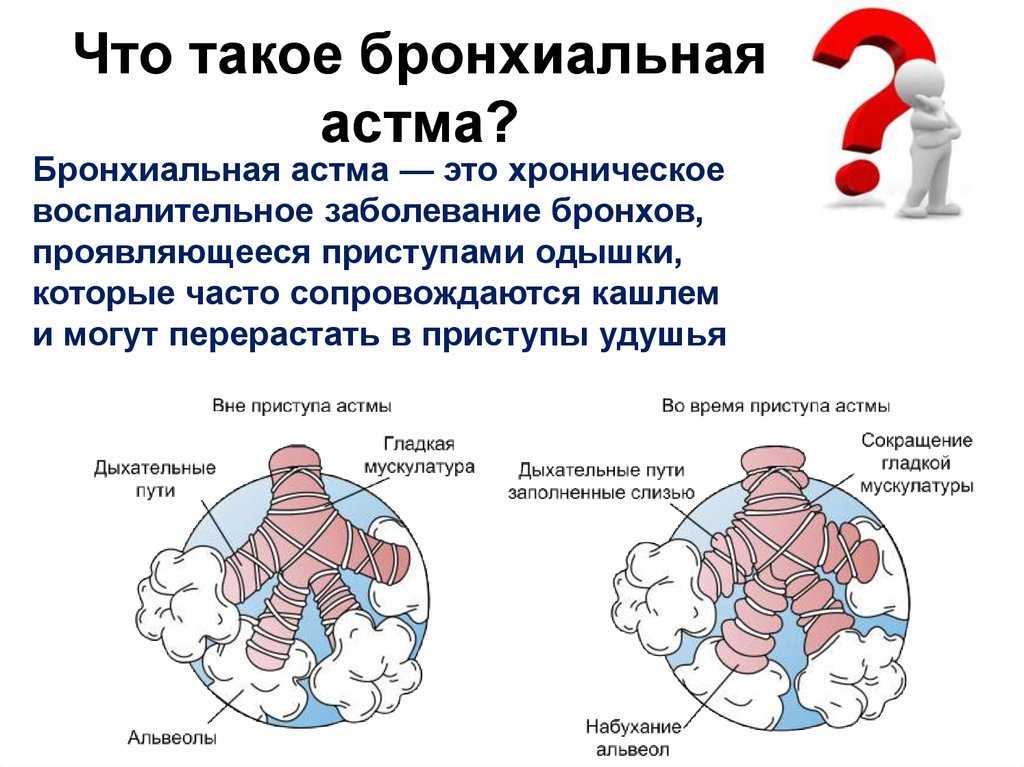 Что такое бронхиальная астма?

Бронхиальная астма — это хроническое воспалительное заболевание бронхов, проявляющееся приступами одышки, которые часто сопровождаются кашлем и могут перерастать в приступы удушья

Вне приступа астмы

Дыхательные пути

Гладкая мускулатура

Альвеолы

Во время приступа астмы

Дыхательные пути заполненные слизью

Сокращение гладкой мускулатуры

Набухание альвеол